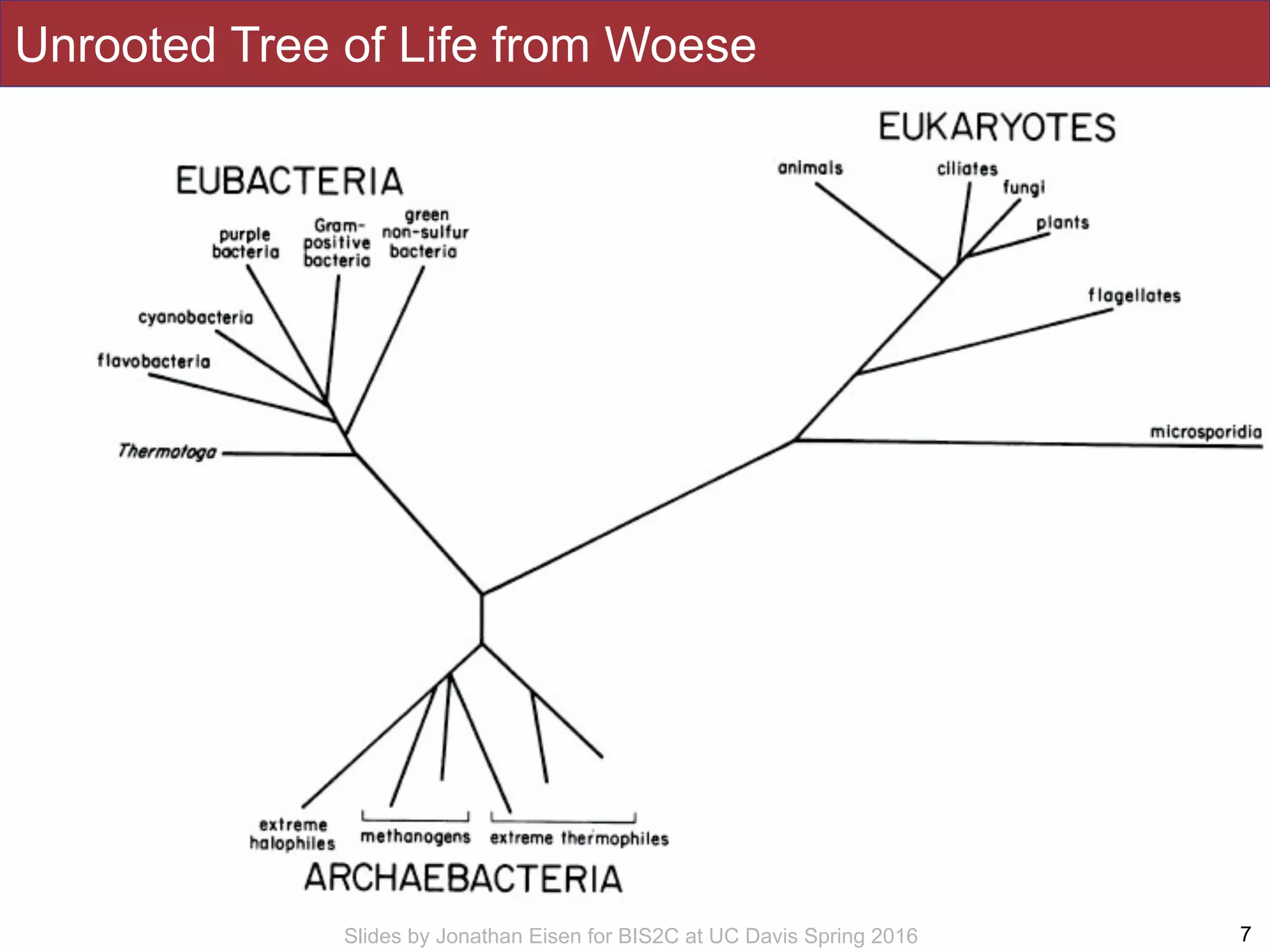 Unrooted Tree of Life from Woese

EUKARYOTES

animals

ciliates

fungi

plants

flagellates

microsporidia

EUBACTERIA

purple bacteria

Gram-positive bacteria

green non-sulfur bacteria

cyanobacteria

flavobacteria

Thermotoga

extreme halophiles

methanogens

extreme thermophiles

ARCHAEBACTERIA

Slides by Jonathan Eisen for BIS2C at UC Davis Spring 2016

7